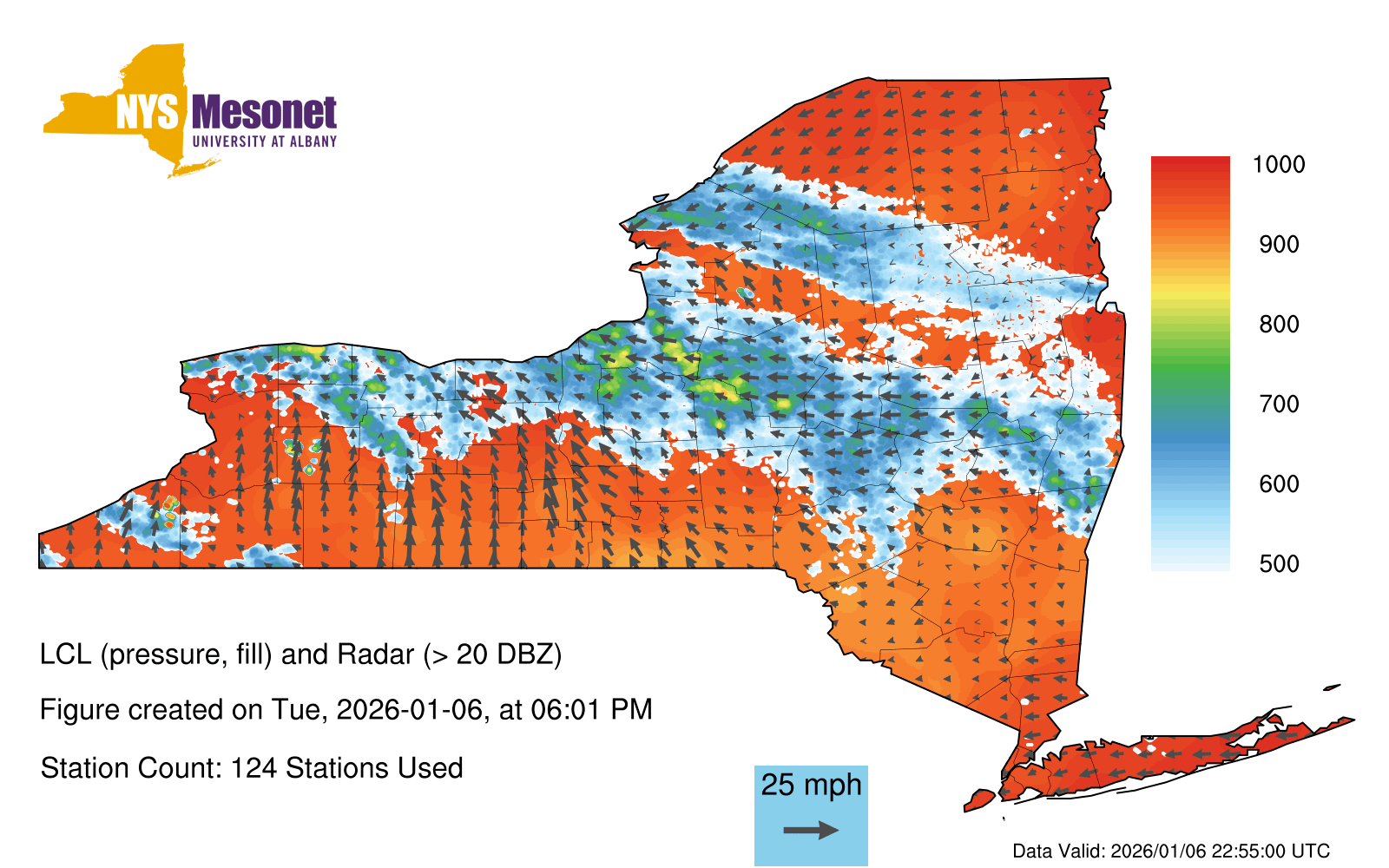 NYS Mesonet
UNIVERSITY AT ALBANY

1000
900
800
700
600
500

LCL (pressure, fill) and Radar (> 20 DBZ)

Figure created on Tue, 2026-01-06, at 06:01 PM

Station Count: 124 Stations Used

25 mph

Data Valid: 2026/01/06 22:55:00 UTC